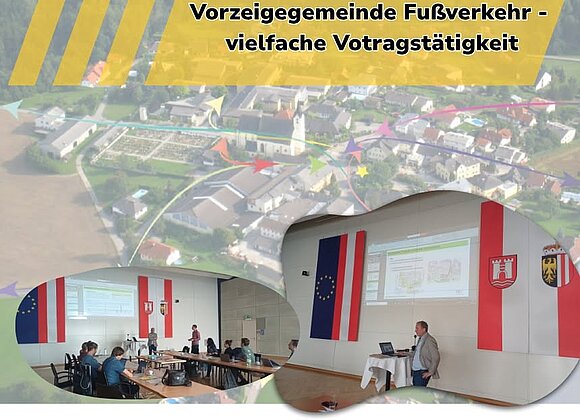 Vorzeigegemeinde Fußverkehr - vielfache Votragstätigkeit